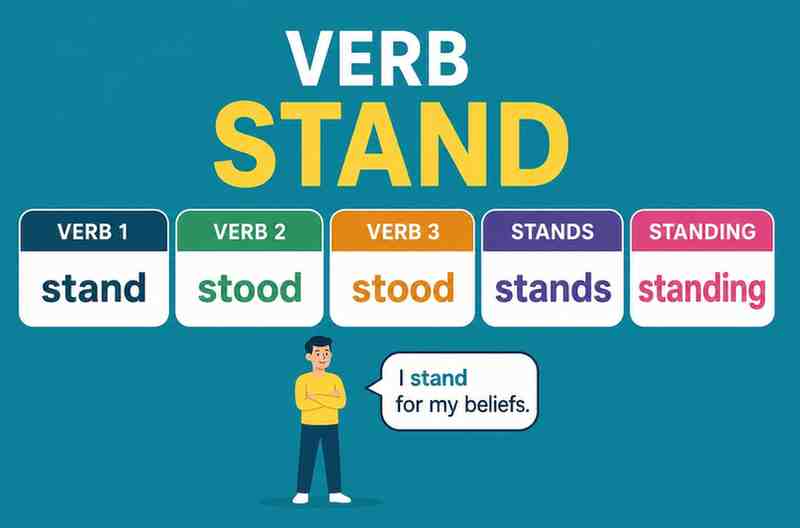 VERB
STAND

| VERB 1 | VERB 2 | VERB 3 | STANDS | STANDING |
|---|---|---|---|---|
| stand | stood | stood | stands | standing |

I stand for my beliefs.